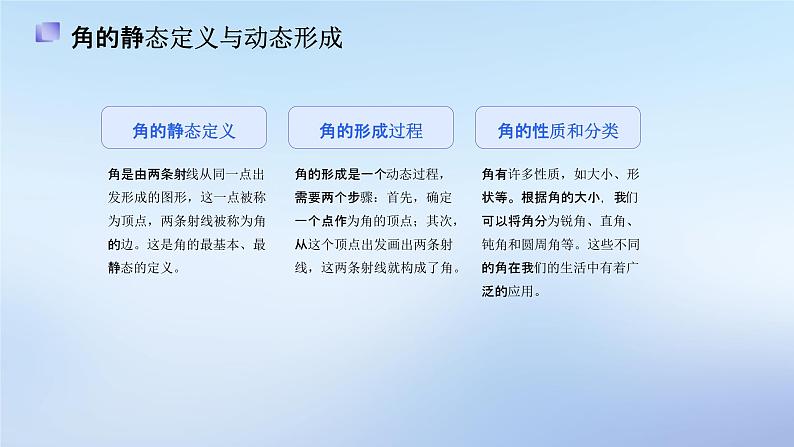 角的静态定义与动态形成

角的静态定义

角是由两条射线从同一点出发形成的图形，这一点被称为顶点，两条射线被称为角的边。这是角的最基本、最静态的定义。

角的形成过程

角的形成是一个动态过程，需要两个步骤：首先，确定一个点作为角的顶点；其次，从这个顶点出发画出两条射线，这两条射线就构成了角。

角的性质和分类

角有许多性质，如大小、形状等。根据角的大小，我们可以将角分为锐角、直角、钝角和圆周角等。这些不同的角在我们的生活中有着广泛的应用。